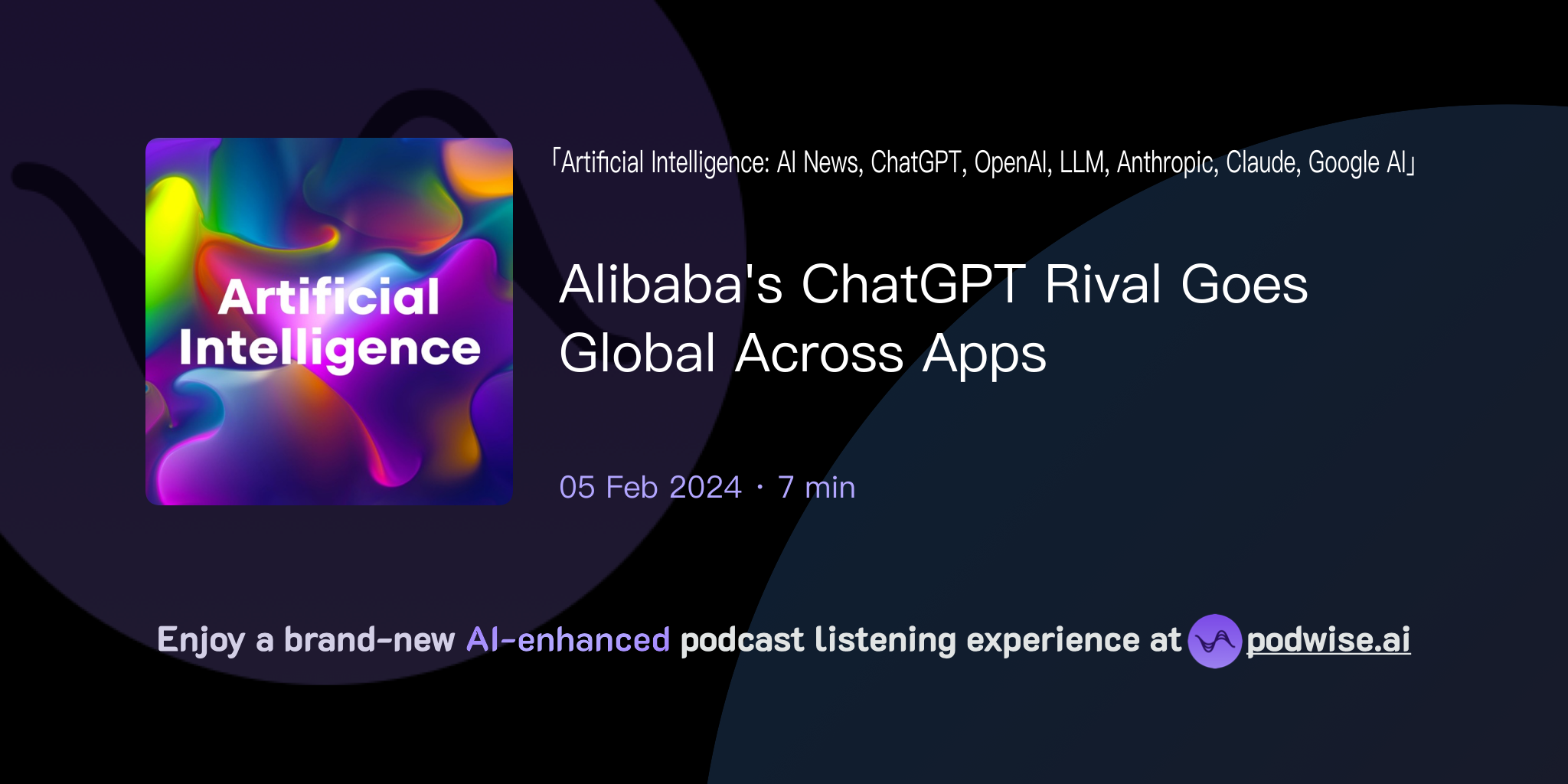 Artificial Intelligence

「Artificial Intelligence: AI News, ChatGPT, OpenAI, LLM, Anthropic, Claude, Google AI」

Alibaba's ChatGPT Rival Goes Global Across Apps

05 Feb 2024 · 7 min

Enjoy a brand-new AI-enhanced podcast listening experience at podwise.ai